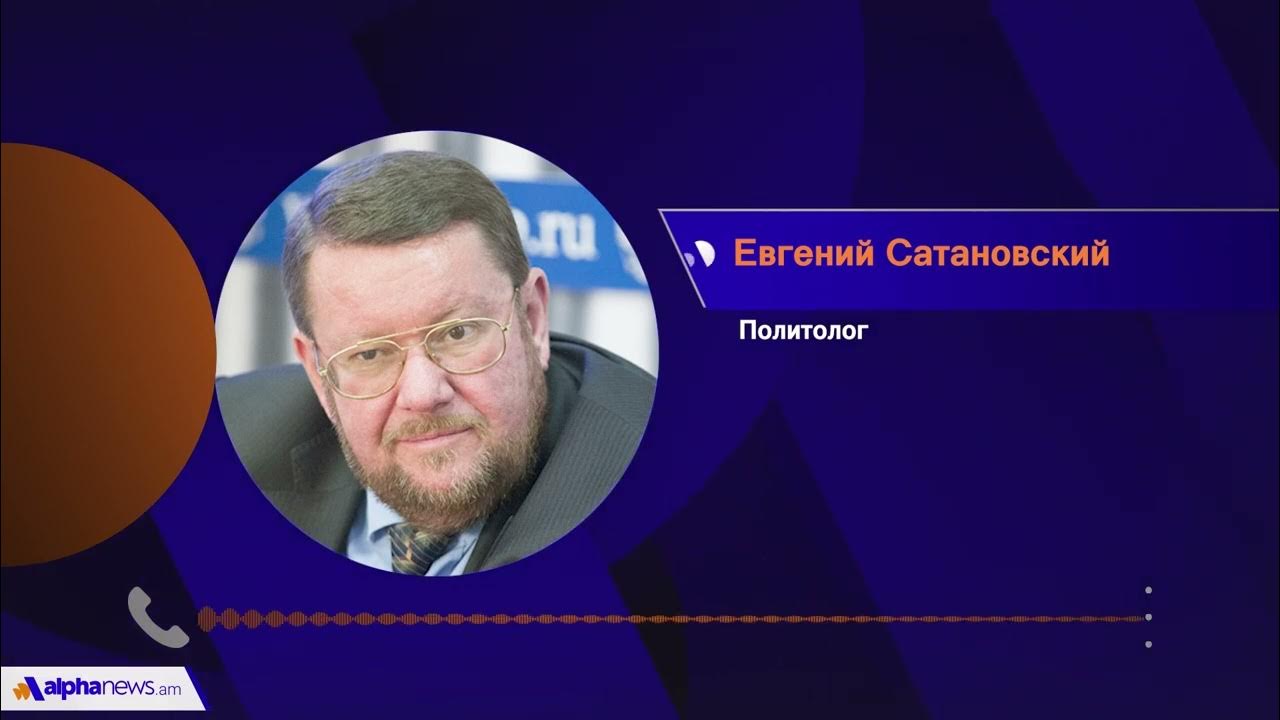 .ru

Евгений Сатановский

Политолог

alphanews.am